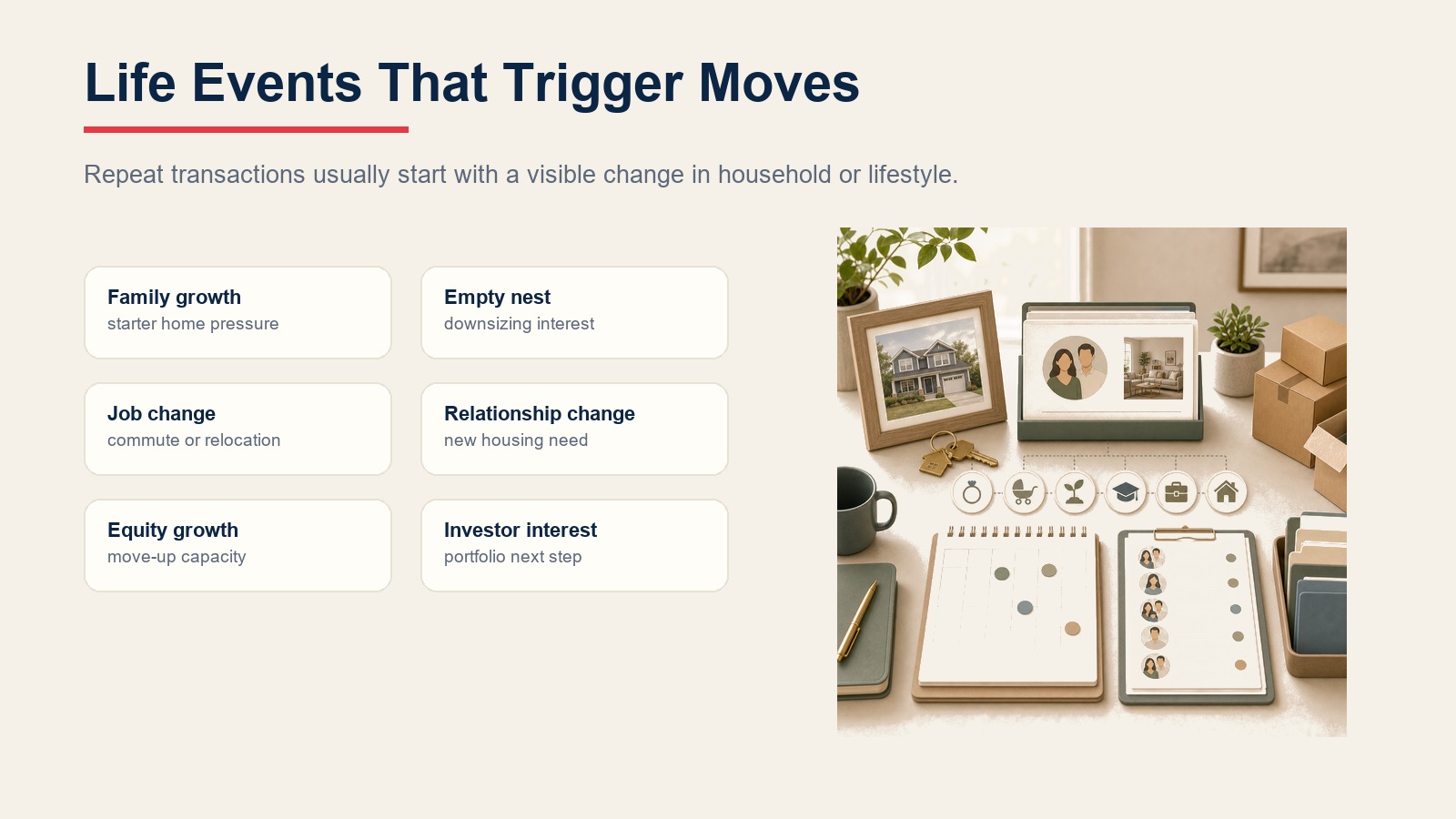 Life Events That Trigger Moves

Repeat transactions usually start with a visible change in household or lifestyle.

Family growth
starter home pressure

Empty nest
downsizing interest

Job change
commute or relocation

Relationship change
new housing need

Equity growth
move-up capacity

Investor interest
portfolio next step